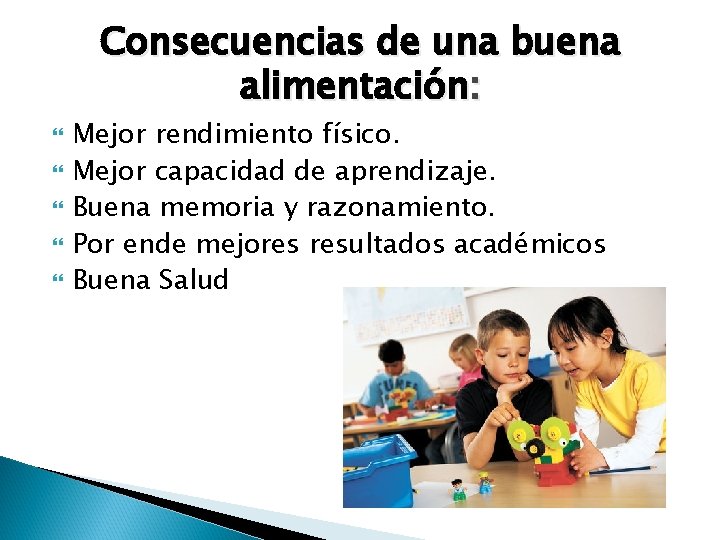 Consecuencias de una buena alimentación:

Mejor rendimiento físico.
Mejor capacidad de aprendizaje.
Buena memoria y razonamiento.
Por ende mejores resultados académicos
Buena Salud